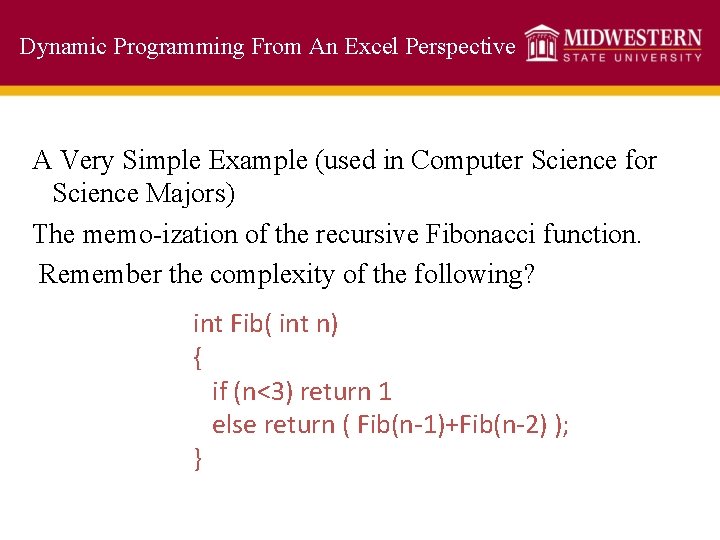 Dynamic Programming From An Excel Perspective

MIDWESTERN
STATE UNIVERSITY

A Very Simple Example (used in Computer Science for Science Majors)

The memo-ization of the recursive Fibonacci function.

Remember the complexity of the following?

int Fib( int n)
{
  if (n<3) return 1
  else return ( Fib(n-1)+Fib(n-2) );
}